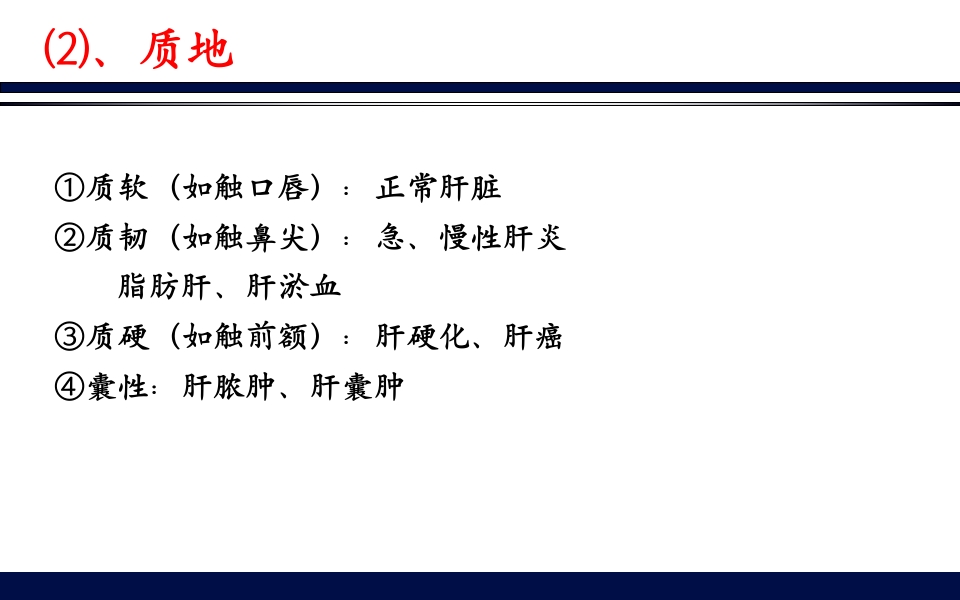 (2)、质地

①质软（如触口唇）：正常肝脏

②质韧（如触鼻尖）：急、慢性肝炎

脂肪肝、肝淤血

③质硬（如触前额）：肝硬化、肝癌

④囊性：肝脓肿、肝囊肿